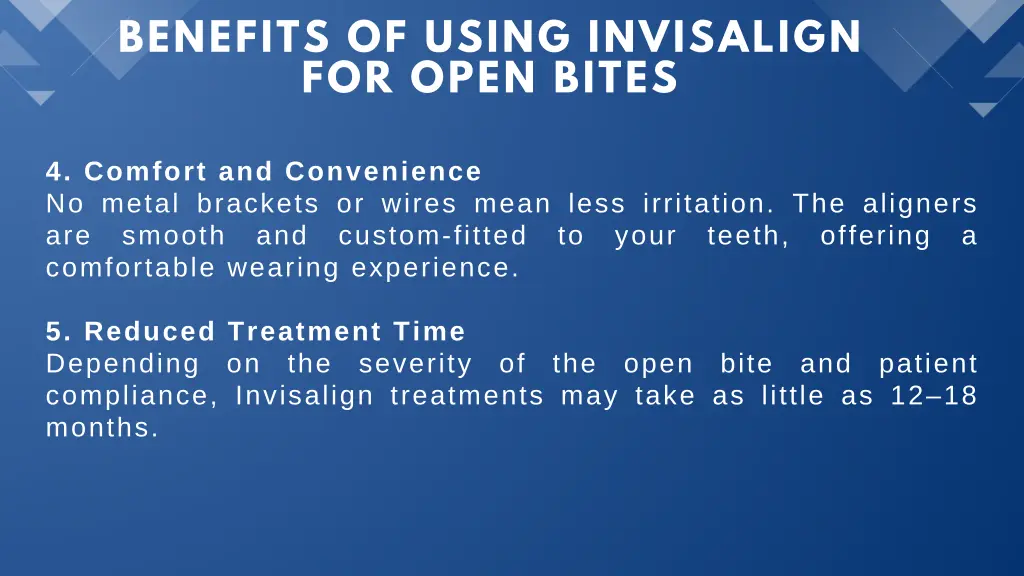 BENEFITS OF USING INVISALIGN FOR OPEN BITES

4. Comfort and Convenience
No metal brackets or wires mean less irritation. The aligners are smooth and custom-fitted to your teeth, offering a comfortable wearing experience.

5. Reduced Treatment Time
Depending on the severity of the open bite and patient compliance, Invisalign treatments may take as little as 12–18 months.